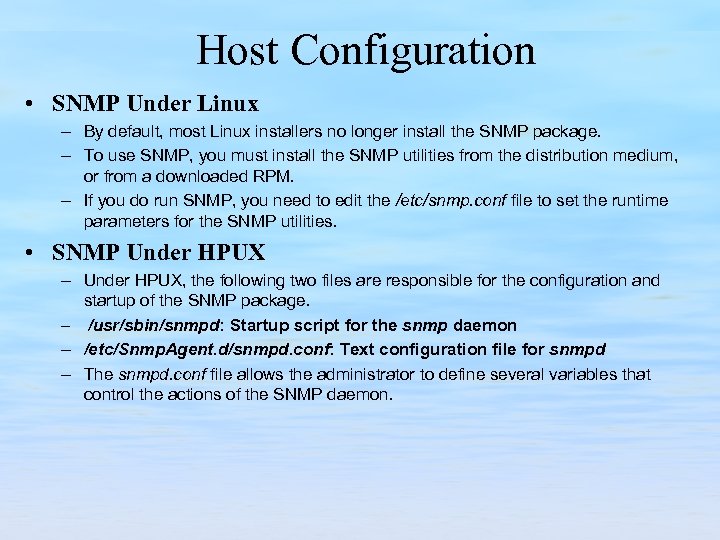 Host Configuration

• SNMP Under Linux
– By default, most Linux installers no longer install the SNMP package.
– To use SNMP, you must install the SNMP utilities from the distribution medium, or from a downloaded RPM.
– If you do run SNMP, you need to edit the /etc/snmp.conf file to set the runtime parameters for the SNMP utilities.

• SNMP Under HPUX
– Under HPUX, the following two files are responsible for the configuration and startup of the SNMP package.
– /usr/sbin/snmpd: Startup script for the snmp daemon
– /etc/SnmpAgent.d/snmpd.conf: Text configuration file for snmpd
– The snmpd.conf file allows the administrator to define several variables that control the actions of the SNMP daemon.